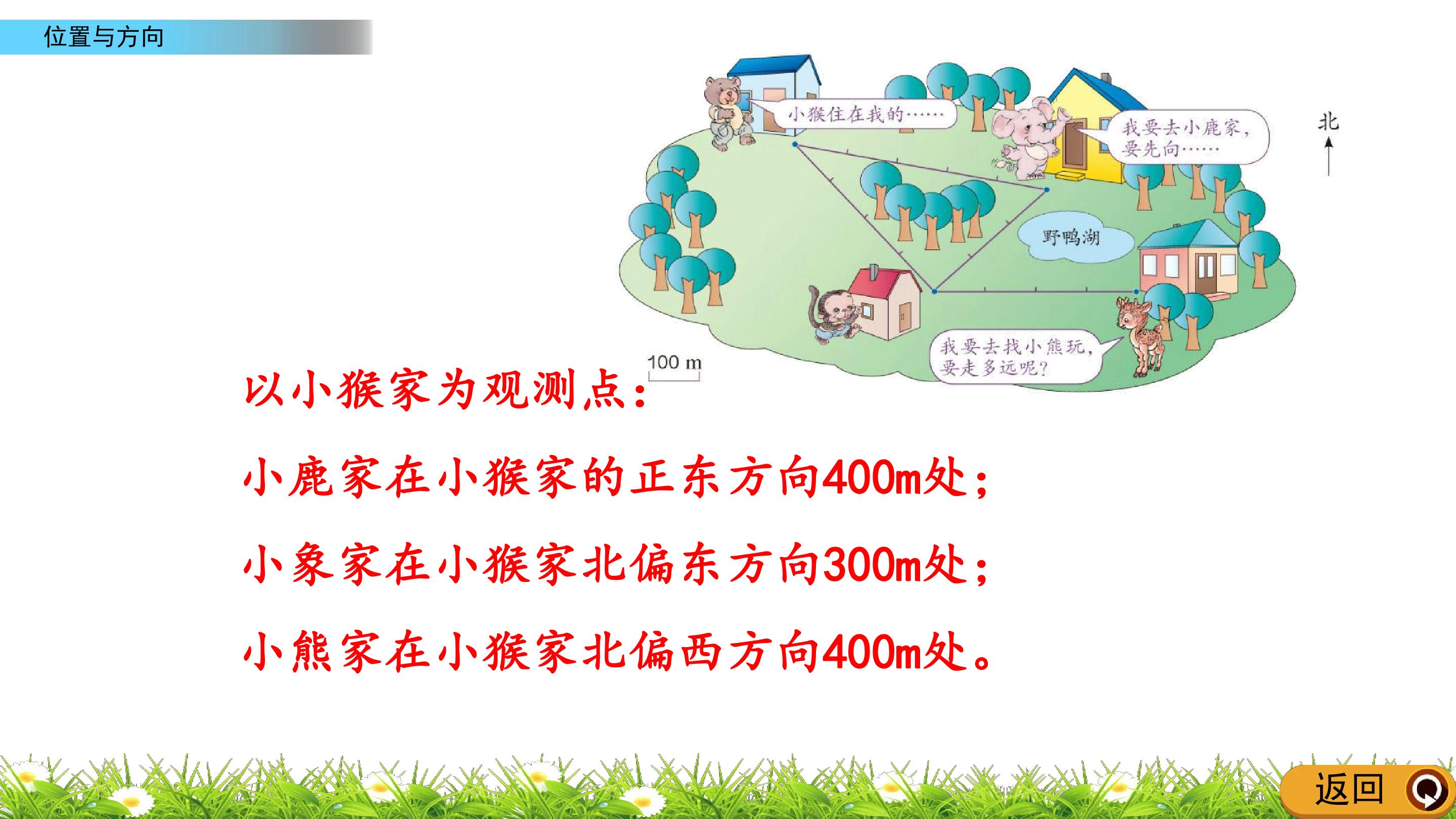 位置与方向

小猴住在我的……

我要去小鹿家，要先向……

北

野鸭湖

我要去找小熊玩，要走多远呢？

100 m

以小猴家为观测点：

小鹿家在小猴家的正东方向400m处；

小象家在小猴家北偏东方向300m处；

小熊家在小猴家北偏西方向400m处。

返回